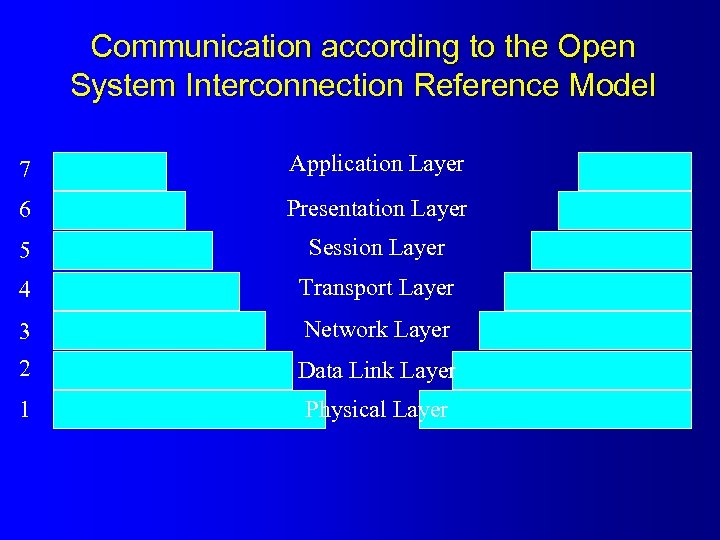 Communication according to the Open System Interconnection Reference Model

7 Application Layer
6 Presentation Layer
5 Session Layer
4 Transport Layer
3 Network Layer
2 Data Link Layer
1 Physical Layer